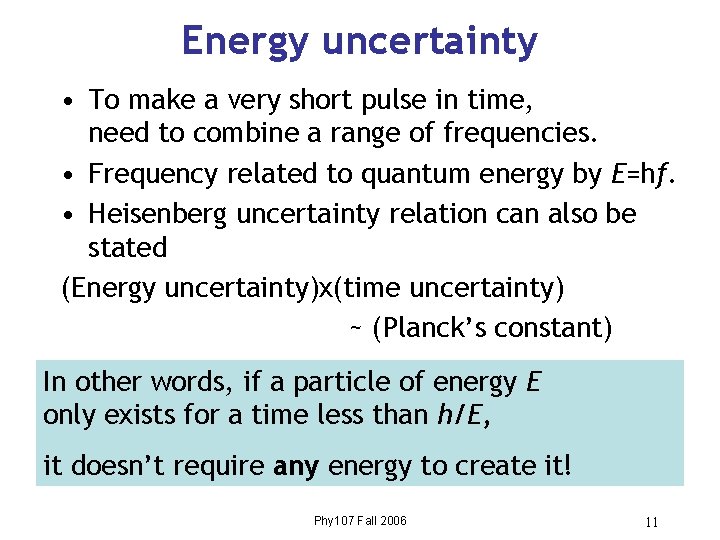 Energy uncertainty

• To make a very short pulse in time, need to combine a range of frequencies.

• Frequency related to quantum energy by $E=hf$.

• Heisenberg uncertainty relation can also be stated

(Energy uncertainty)x(time uncertainty) ~ (Planck's constant)

In other words, if a particle of energy $E$ only exists for a time less than $h/E$,

it doesn't require **any** energy to create it!

Phy107 Fall 2006

11